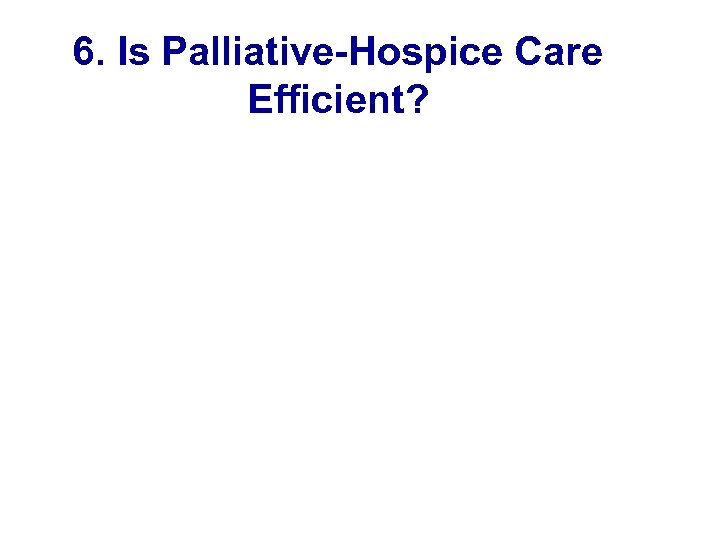 6. Is Palliative-Hospice Care Efficient?